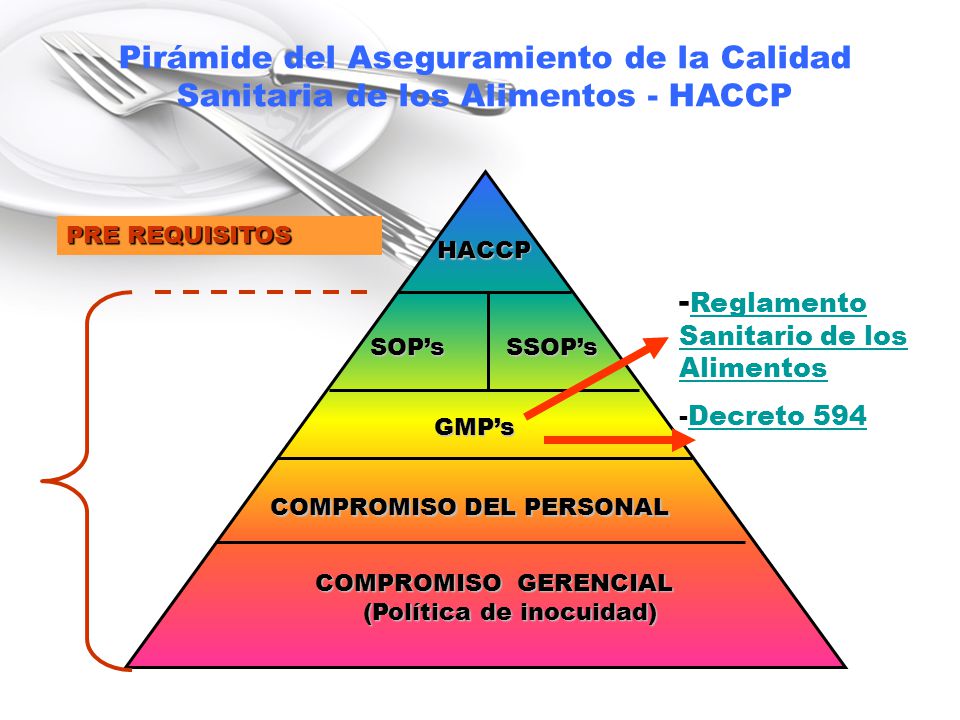 Pirámide del Aseguramiento de la Calidad Sanitaria de los Alimentos - HACCP

PRE REQUISITOS

HACCP

SOP's

SSOP's

GMP's

COMPROMISO DEL PERSONAL

COMPROMISO GERENCIAL
(Política de inocuidad)

-Reglamento Sanitario de los Alimentos

-Decreto 594